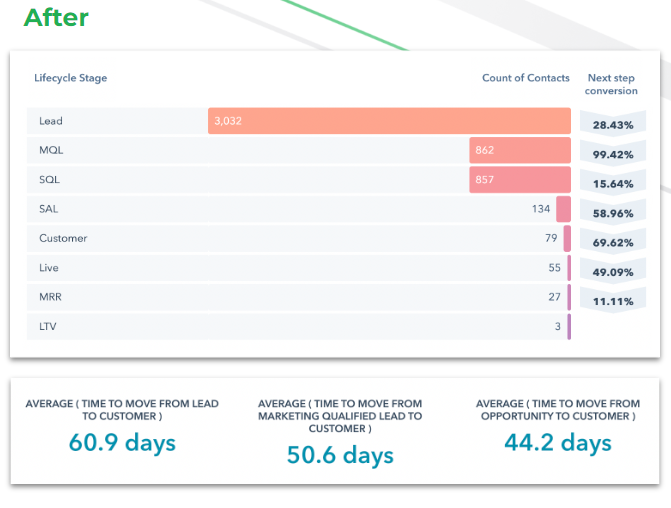 After

| Lifecycle Stage | Count of Contacts | Next step conversion |
|---|---|---|
| Lead | 3,032 | 28.43% |
| MQL | 862 | 99.42% |
| SQL | 857 | 15.64% |
| SAL | 134 | 58.96% |
| Customer | 79 | 69.62% |
| Live | 55 | 49.09% |
| MRR | 27 | 11.11% |
| LTV | 3 | |

AVERAGE ( TIME TO MOVE FROM LEAD TO CUSTOMER )
60.9 days

AVERAGE ( TIME TO MOVE FROM MARKETING QUALIFIED LEAD TO CUSTOMER )
50.6 days

AVERAGE ( TIME TO MOVE FROM OPPORTUNITY TO CUSTOMER )
44.2 days